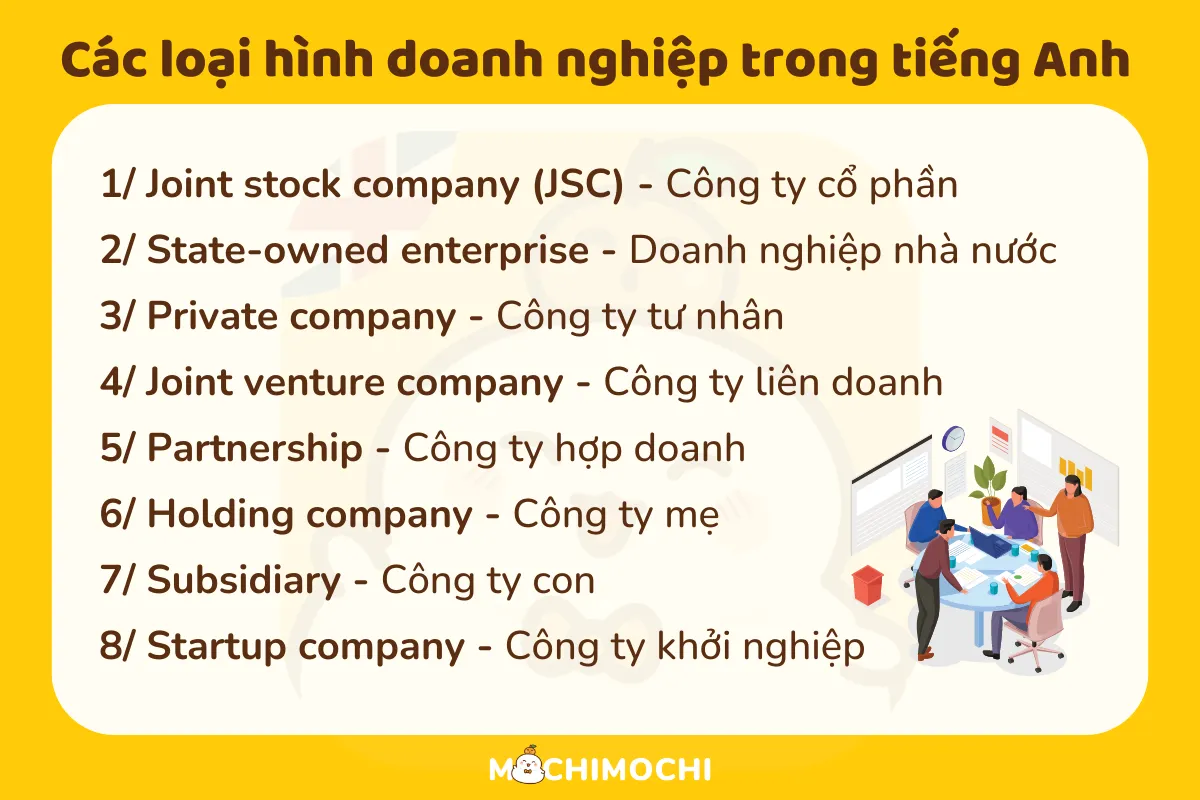 Các loại hình doanh nghiệp trong tiếng Anh

1/ Joint stock company (JSC) - Công ty cổ phần
2/ State-owned enterprise - Doanh nghiệp nhà nước
3/ Private company - Công ty tư nhân
4/ Joint venture company - Công ty liên doanh
5/ Partnership - Công ty hợp doanh
6/ Holding company - Công ty mẹ
7/ Subsidiary - Công ty con
8/ Startup company - Công ty khởi nghiệp

MOCHIMOCHI